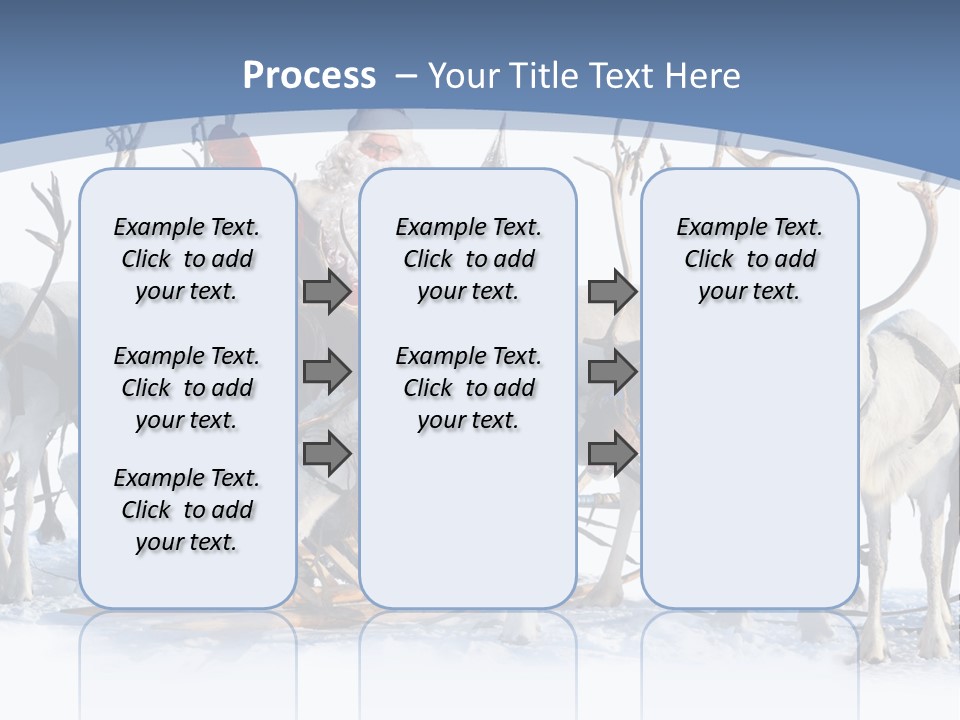 Process – Your Title Text Here

Example Text. Click to add your text.

Example Text. Click to add your text.

Example Text. Click to add your text.

Example Text. Click to add your text.

Example Text. Click to add your text.

Example Text. Click to add your text.